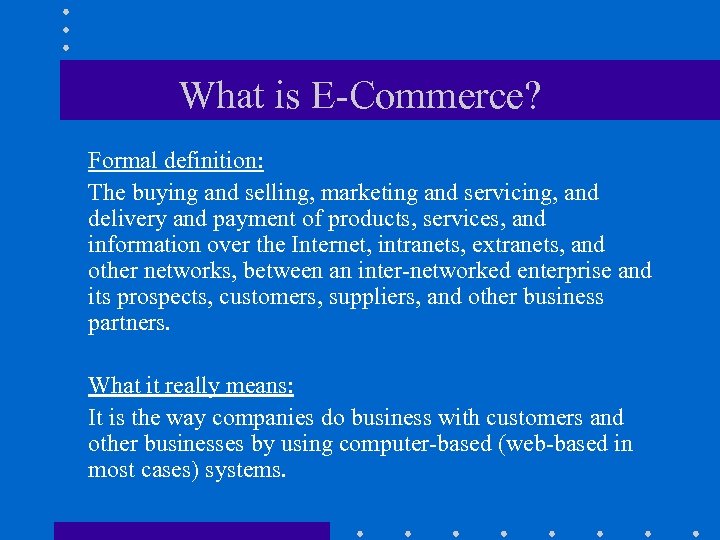 What is E-Commerce?

Formal definition:

The buying and selling, marketing and servicing, and delivery and payment of products, services, and information over the Internet, intranets, extranets, and other networks, between an inter-networked enterprise and its prospects, customers, suppliers, and other business partners.

What it really means:

It is the way companies do business with customers and other businesses by using computer-based (web-based in most cases) systems.